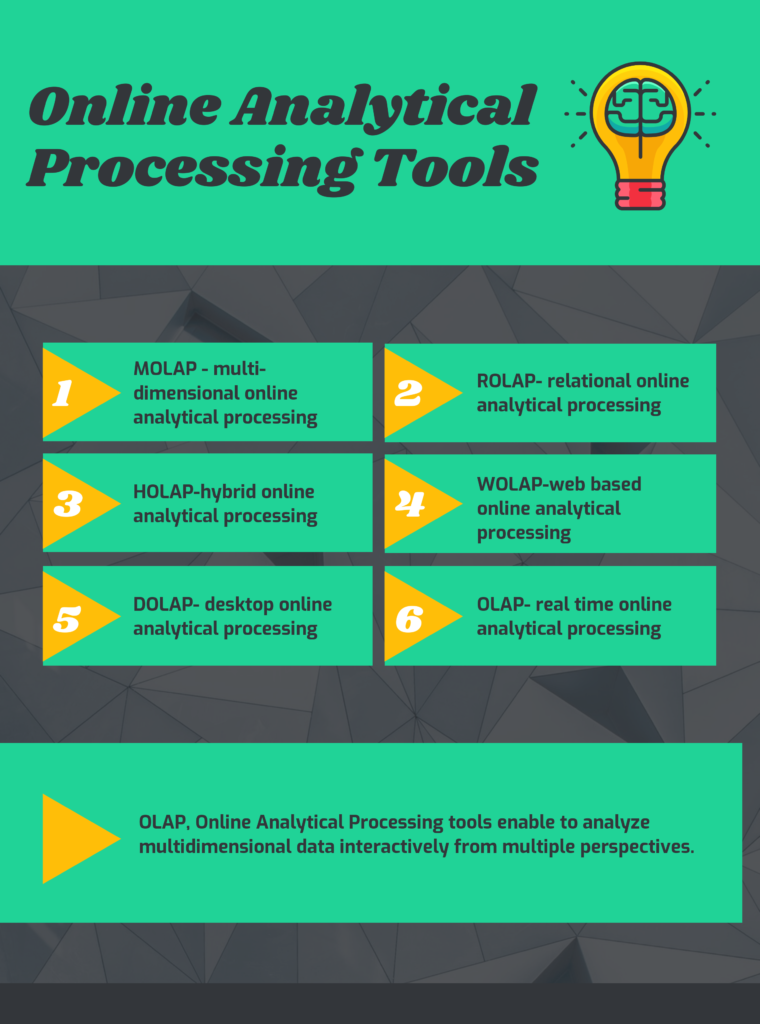 Online Analytical Processing Tools

1 MOLAP - multi-dimensional online analytical processing

2 ROLAP- relational online analytical processing

3 HOLAP-hybrid online analytical processing

4 WOLAP-web based online analytical processing

5 DOLAP- desktop online analytical processing

6 OLAP- real time online analytical processing

OLAP, Online Analytical Processing tools enable to analyze multidimensional data interactively from multiple perspectives.